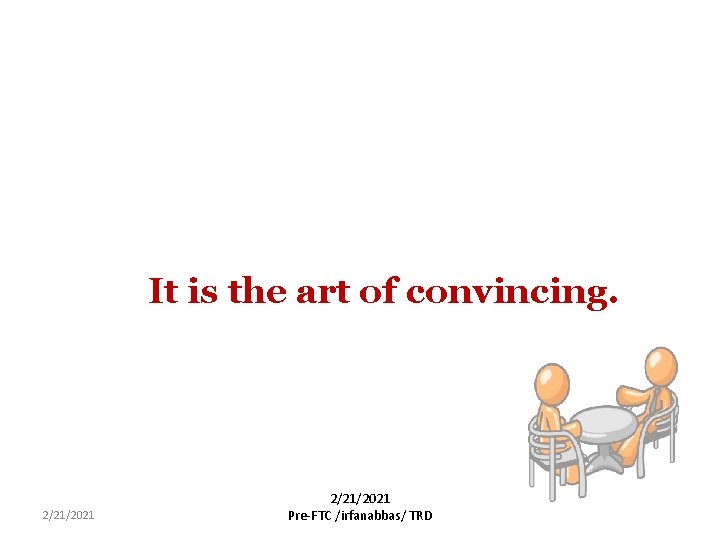 It is the art of convincing.

2/21/2021

2/21/2021
Pre-FTC /irfanabbas/ TRD